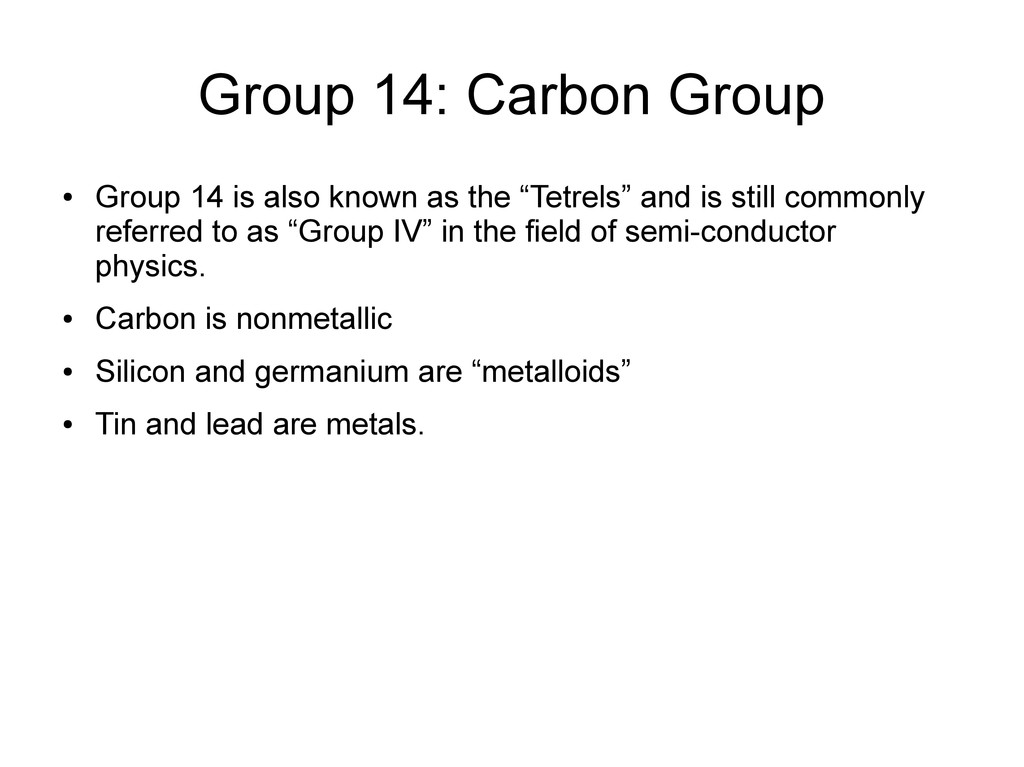 Group 14: Carbon Group

• Group 14 is also known as the “Tetrels” and is still commonly referred to as “Group IV” in the field of semi-conductor physics.

• Carbon is nonmetallic

• Silicon and germanium are “metalloids”

• Tin and lead are metals.